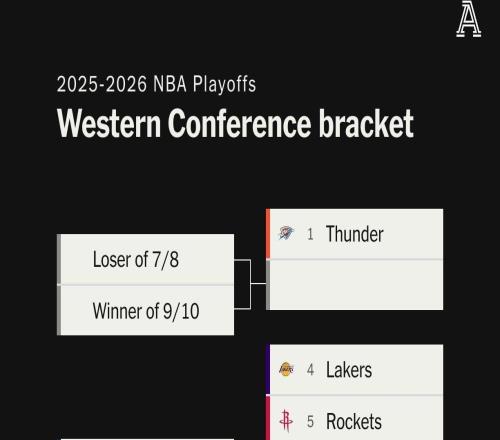 A

2025-2026 NBA Playoffs
Western Conference bracket

Loser of 7/8
Winner of 9/10

1 Thunder

4 Lakers
5 Rockets